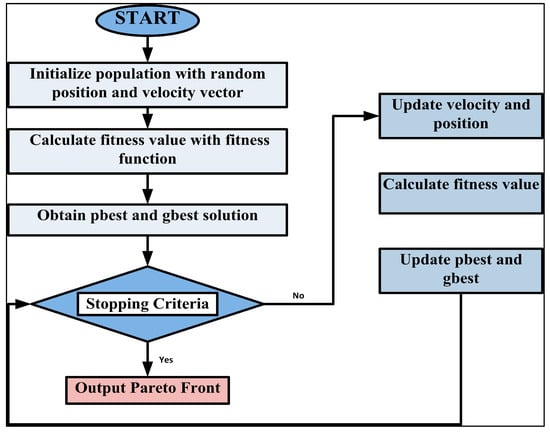 START

Initialize population with random position and velocity vector

Calculate fitness value with fitness function

Obtain pbest and gbest solution

Stopping Criteria

No

Yes

Output Pareto Front

Update velocity and position

Calculate fitness value

Update pbest and gbest